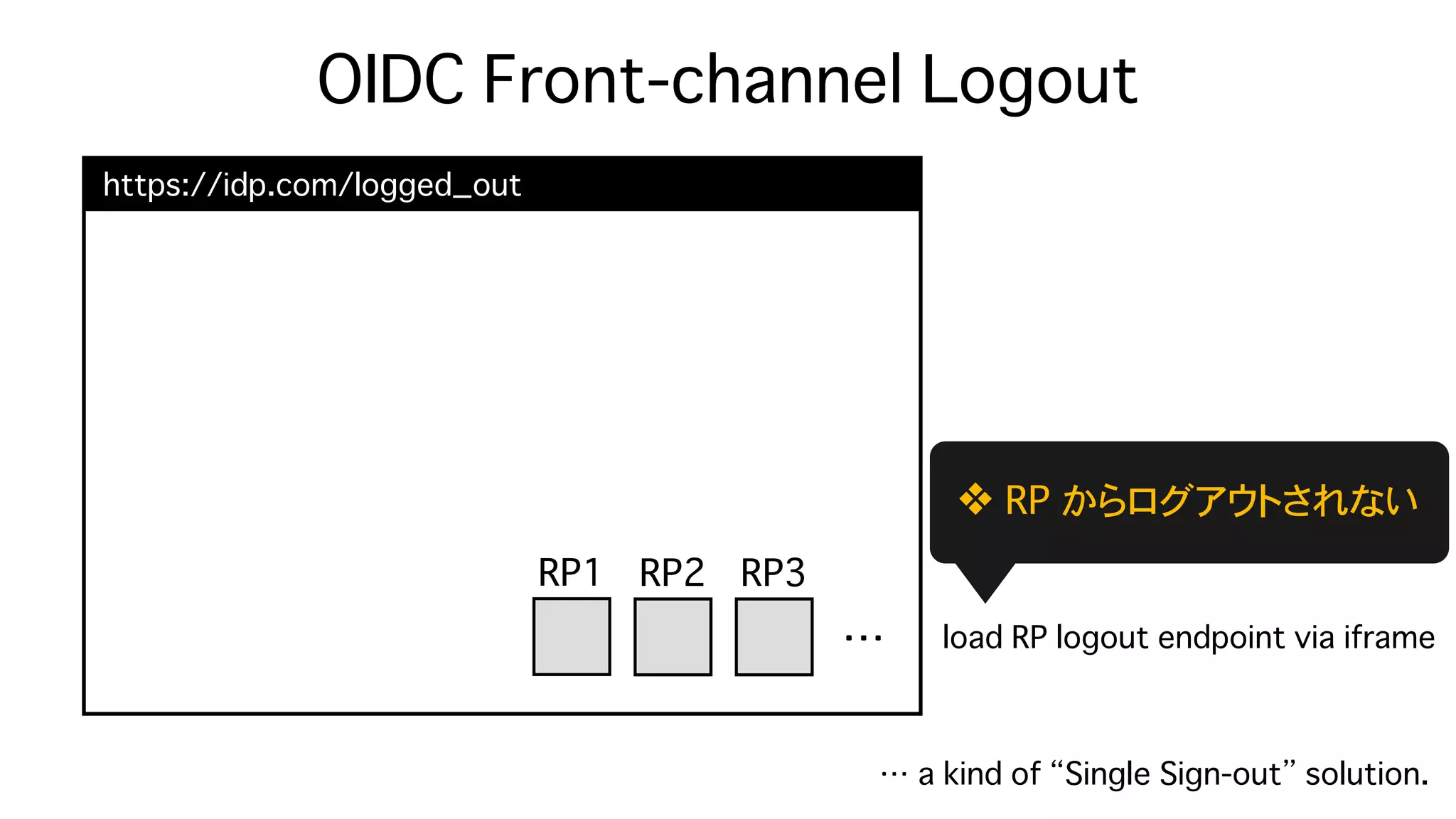 OIDC Front-channel Logout

https://idp.com/logged_out

RP1 RP2 RP3

...

❖ RP からログアウトされない

load RP logout endpoint via iframe

… a kind of “Single Sign-out” solution.